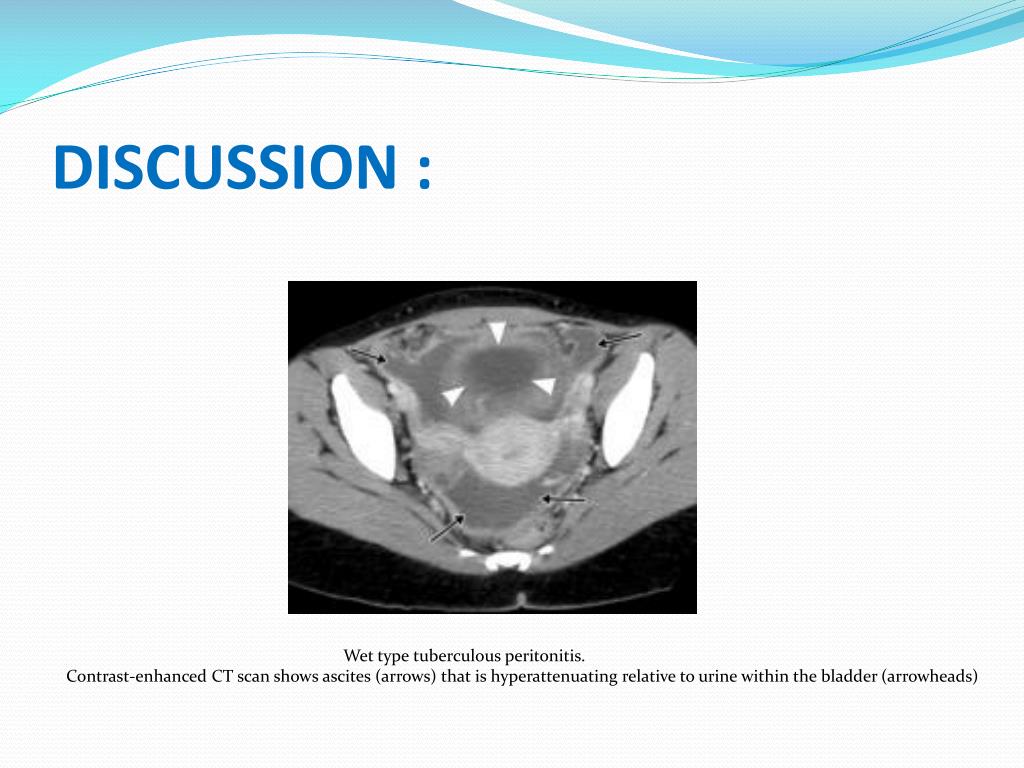 DISCUSSION :

Wet type tuberculous peritonitis.
Contrast-enhanced CT scan shows ascites (arrows) that is hyperattenuating relative to urine within the bladder (arrowheads)